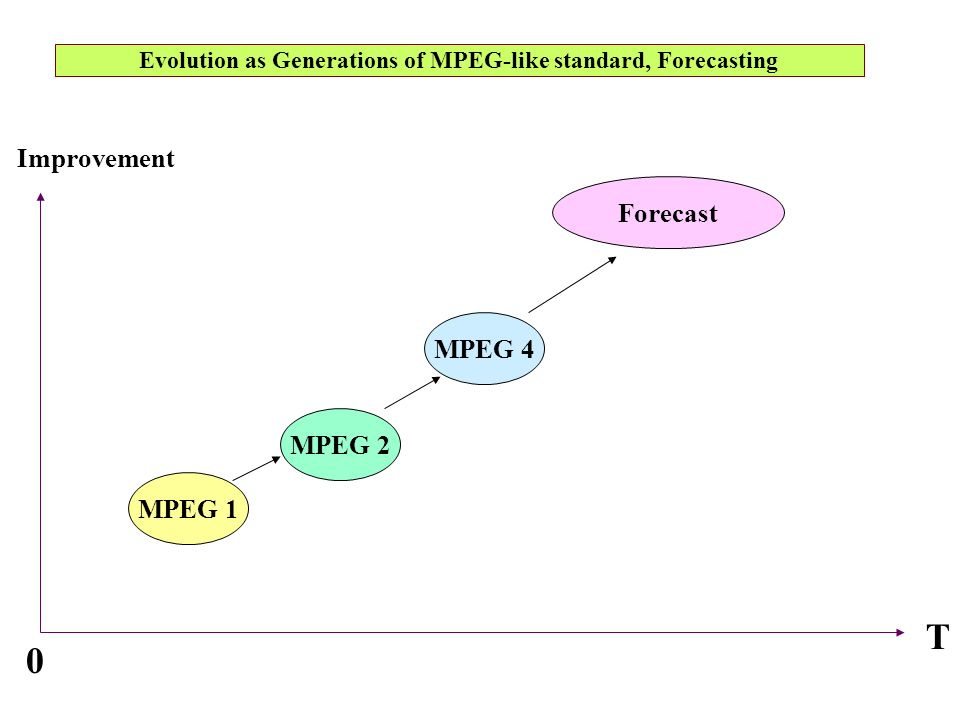 Evolution as Generations of MPEG-like standard, Forecasting

Improvement

Forecast

MPEG 4

MPEG 2

MPEG 1

T

0